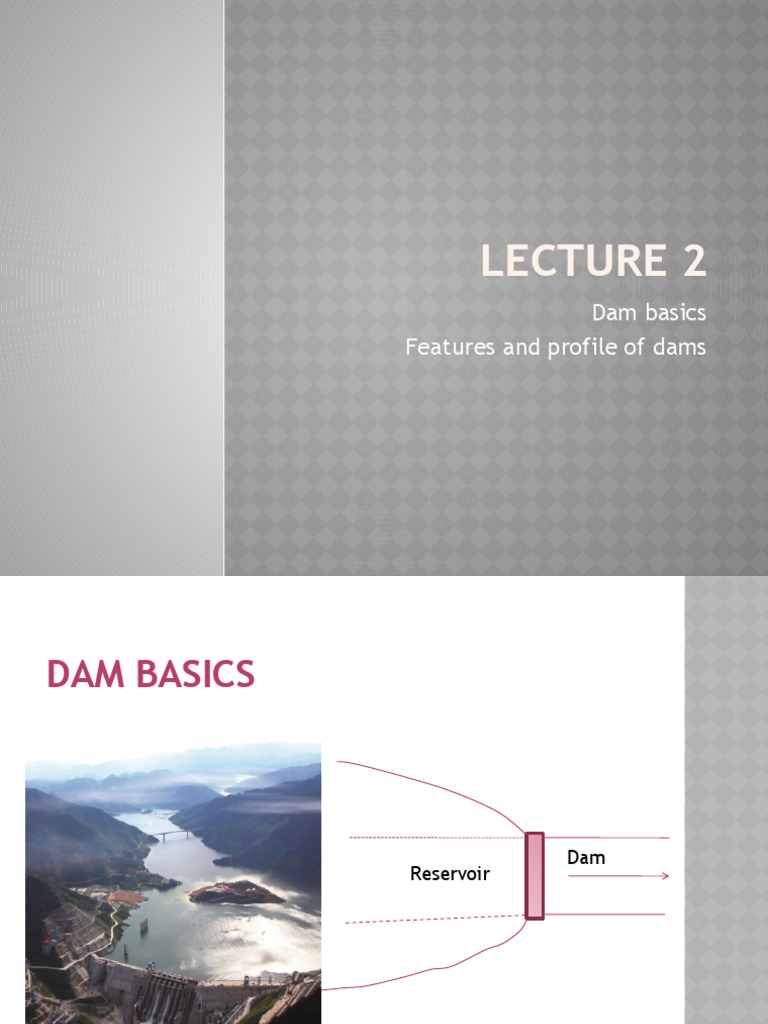 LECTURE 2

Dam basics

Features and profile of dams

DAM BASICS

Reservoir

Dam